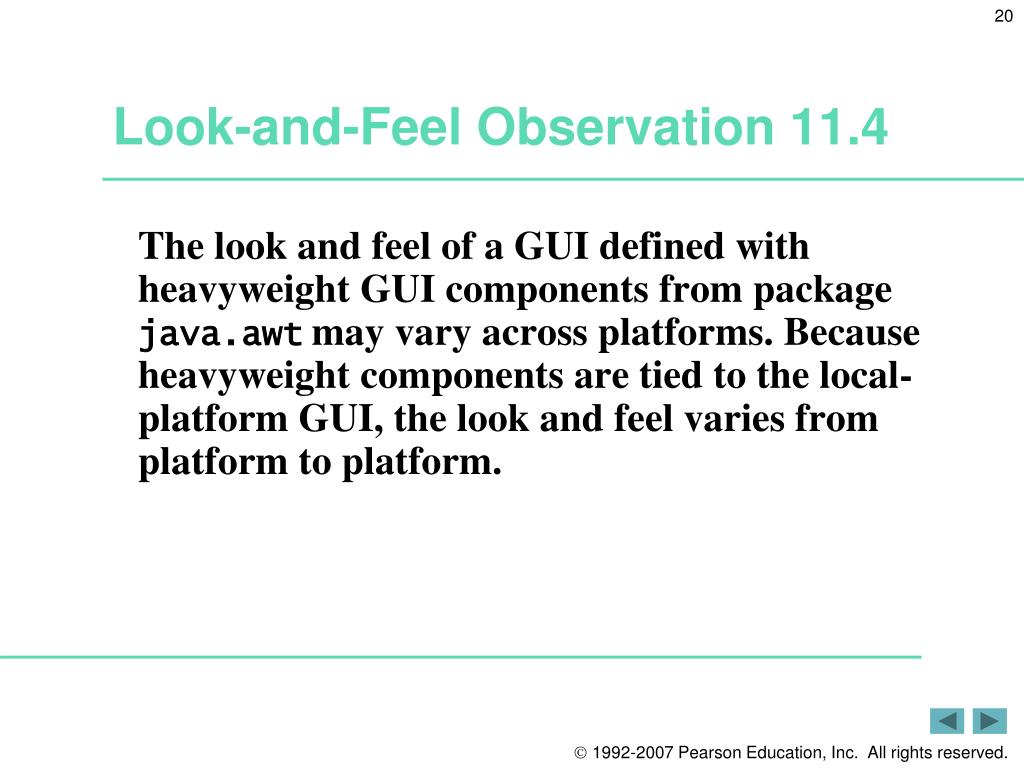 20

Look-and-Feel Observation 11.4

The look and feel of a GUI defined with heavyweight GUI components from package java.awt may vary across platforms. Because heavyweight components are tied to the local-platform GUI, the look and feel varies from platform to platform.

© 1992-2007 Pearson Education, Inc. All rights reserved.